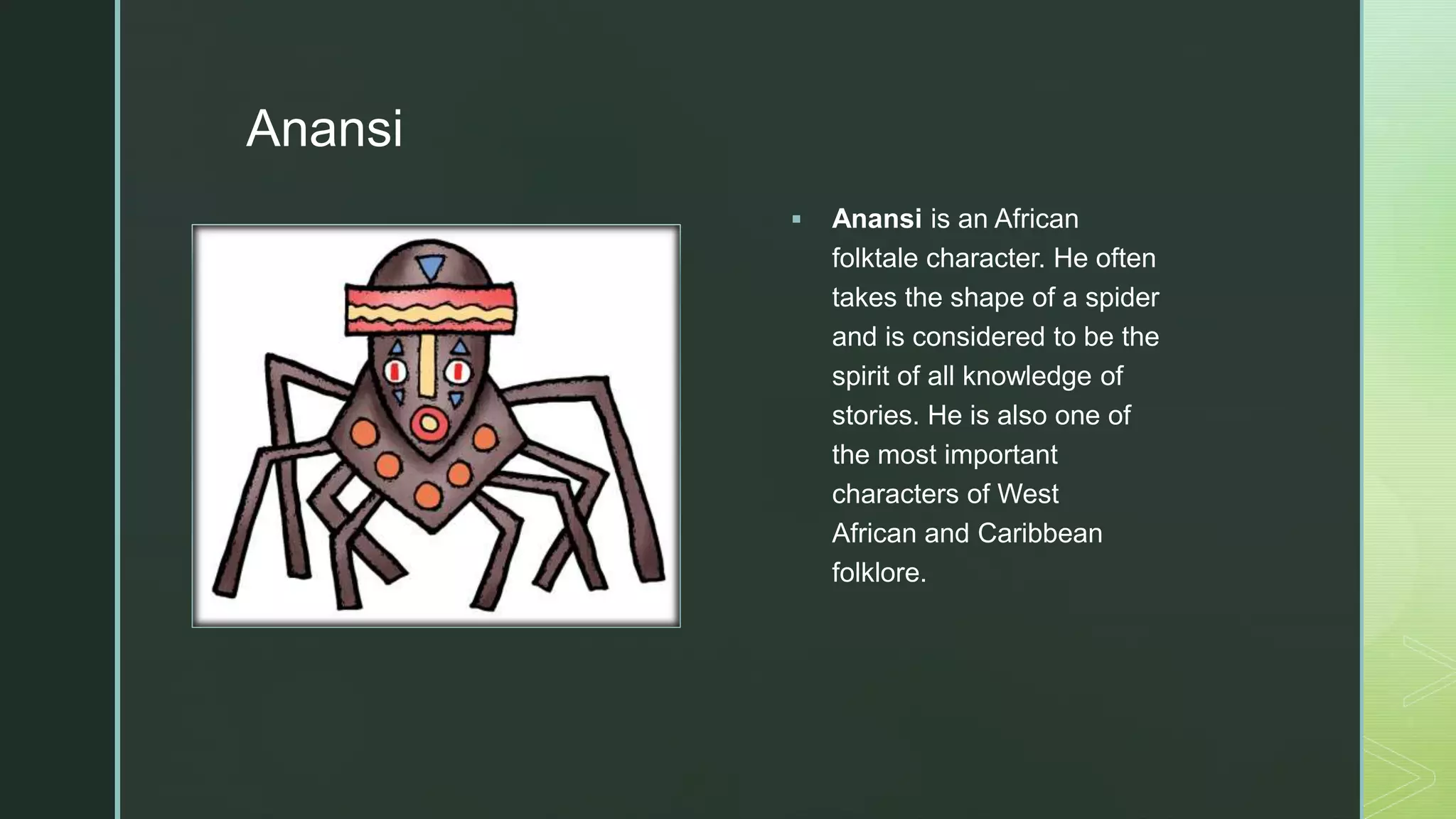 Anansi

▪ Anansi is an African folktale character. He often takes the shape of a spider and is considered to be the spirit of all knowledge of stories. He is also one of the most important characters of West African and Caribbean folklore.